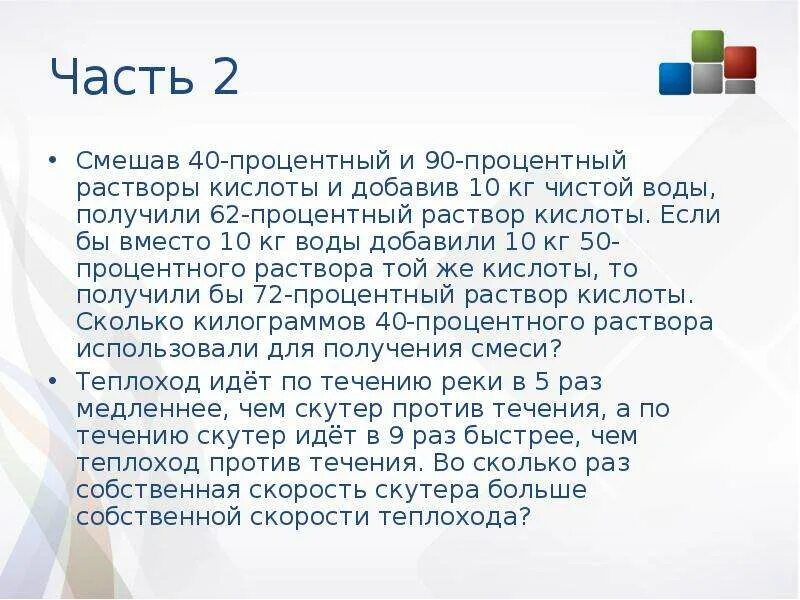 Часть 2

• Смешав 40-процентный и 90-процентный растворы кислоты и добавив 10 кг чистой воды, получили 62-процентный раствор кислоты. Если бы вместо 10 кг воды добавили 10 кг 50-процентного раствора той же кислоты, то получили бы 72-процентный раствор кислоты. Сколько килограммов 40-процентного раствора использовали для получения смеси?

• Теплоход идёт по течению реки в 5 раз медленнее, чем скутер против течения, а по течению скутер идёт в 9 раз быстрее, чем теплоход против течения. Во сколько раз собственная скорость скутера больше собственной скорости теплохода?